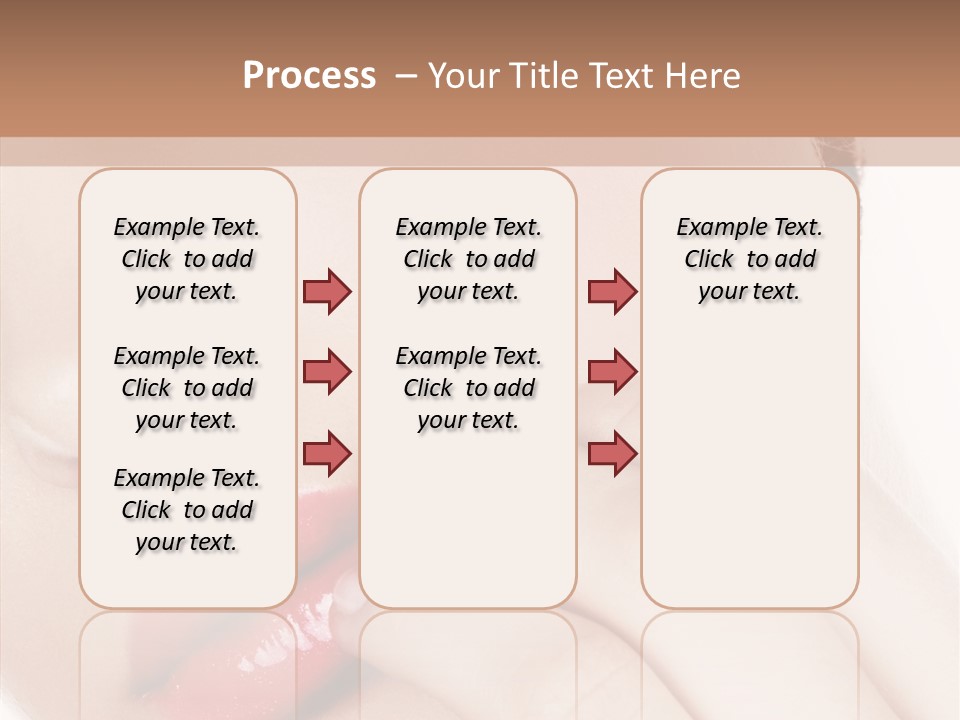 Process – Your Title Text Here

Example Text. Click to add your text.

Example Text. Click to add your text.

Example Text. Click to add your text.

Example Text. Click to add your text.

Example Text. Click to add your text.

Example Text. Click to add your text.